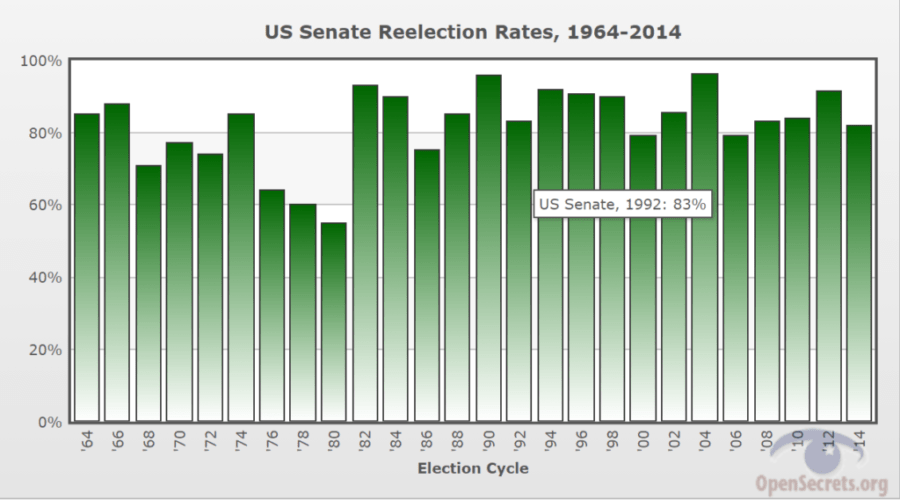 US Senate Reelection Rates, 1964-2014

100%
80%
60%
40%
20%
0%

US Senate, 1992: 83%

'64 '66 '68 '70 '72 '74 '76 '78 '80 '82 '84 '86 '88 '90 '92 '94 '96 '98 '00 '02 '04 '06 '08 '10 '12 '14

Election Cycle

OpenSecrets.org